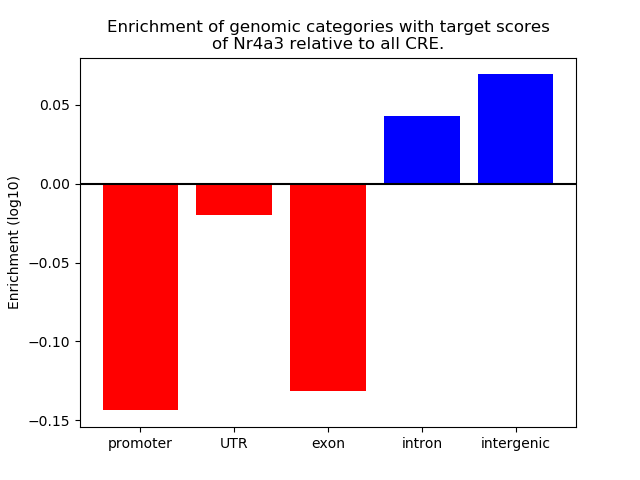 Enrichment of genomic categories with target scores of Nr4a3 relative to all CRE.

Enrichment (log10)

0.05
0.00
−0.05
−0.10
−0.15

promoter
UTR
exon
intron
intergenic